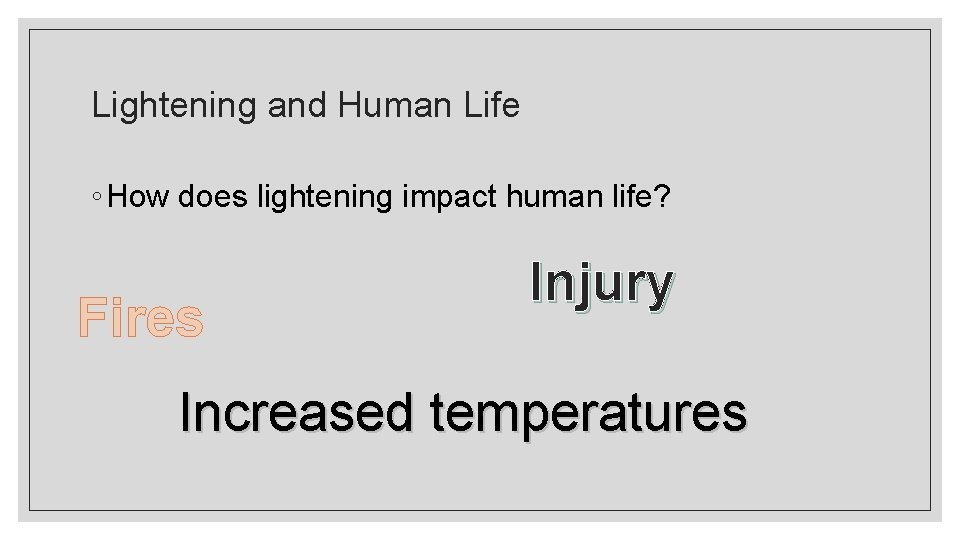 Lightening and Human Life

◦ How does lightening impact human life?

Injury

Fires

Increased temperatures